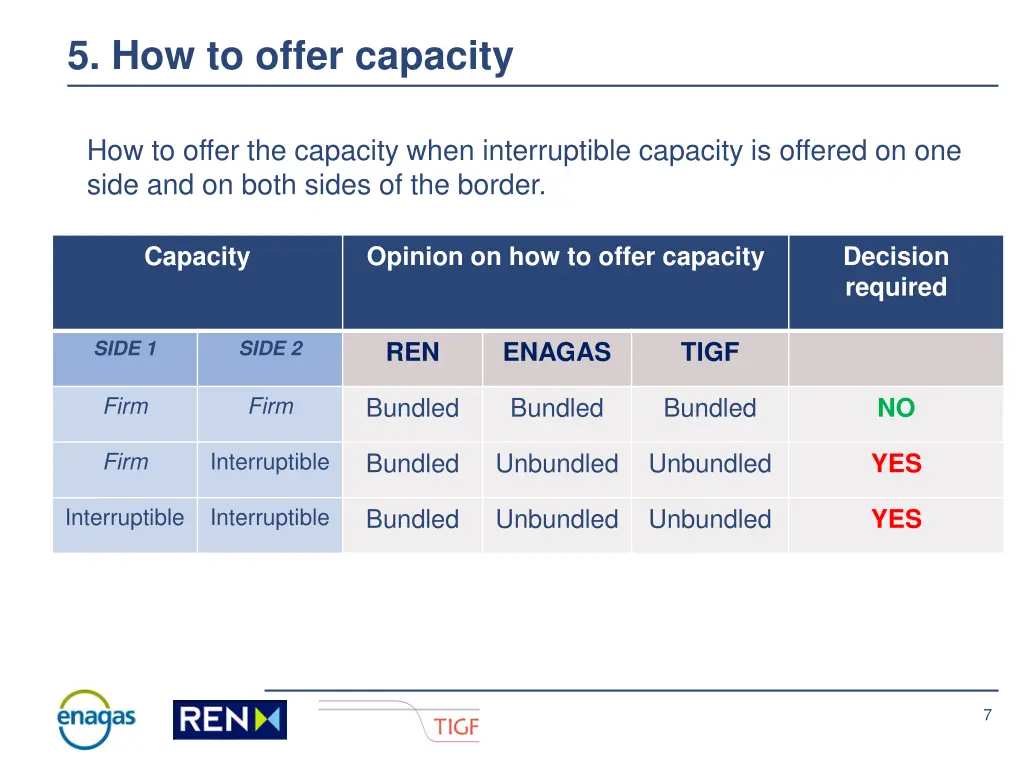 5. How to offer capacity

How to offer the capacity when interruptible capacity is offered on one side and on both sides of the border.

| Capacity | | Opinion on how to offer capacity | | | Decision required |
|---|---|---|---|---|---|
| SIDE 1 | SIDE 2 | REN | ENAGAS | TIGF | |
| Firm | Firm | Bundled | Bundled | Bundled | NO |
| Firm | Interruptible | Bundled | Unbundled | Unbundled | YES |
| Interruptible | Interruptible | Bundled | Unbundled | Unbundled | YES |

enagas REN TIGF

7